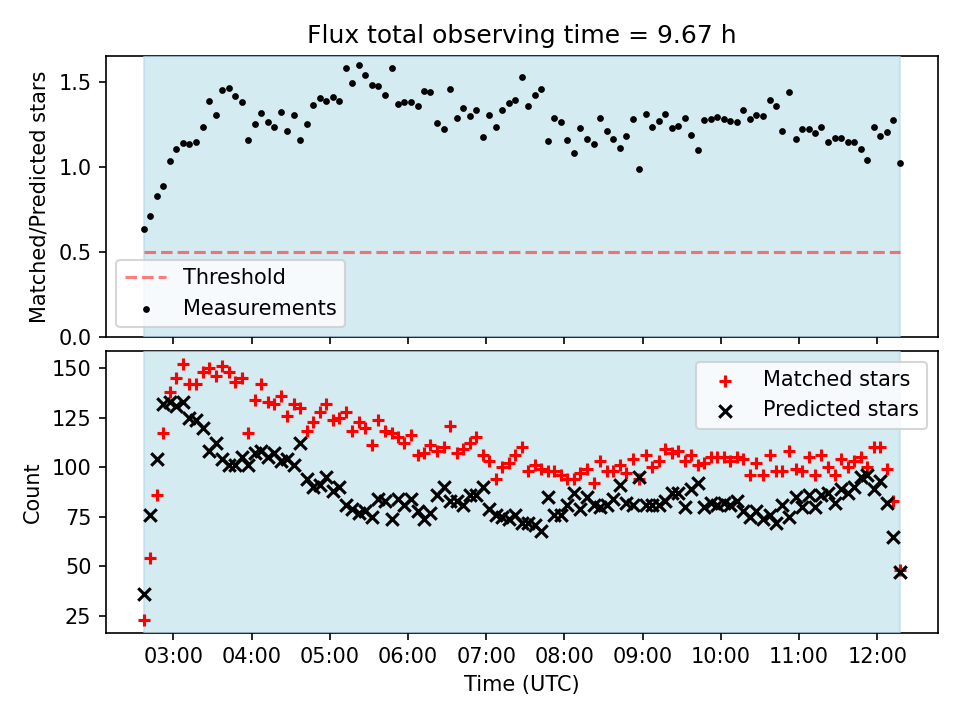 Flux total observing time = 9.67 h

Matched/Predicted stars

1.5
1.0
0.5
0.0

Threshold
Measurements

Count

150
125
100
75
50
25

Matched stars
Predicted stars

03:00
04:00
05:00
06:00
07:00
08:00
09:00
10:00
11:00
12:00

Time (UTC)